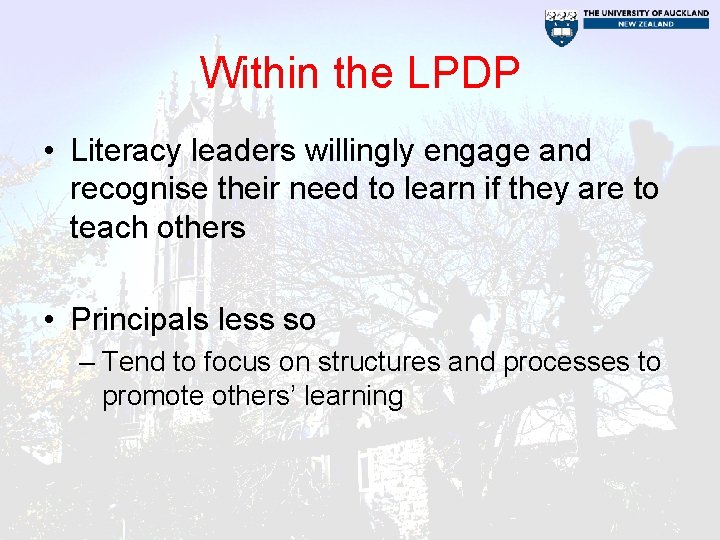 THE UNIVERSITY OF AUCKLAND
NEW ZEALAND

Within the LPDP

• Literacy leaders willingly engage and recognise their need to learn if they are to teach others

• Principals less so
– Tend to focus on structures and processes to promote others' learning